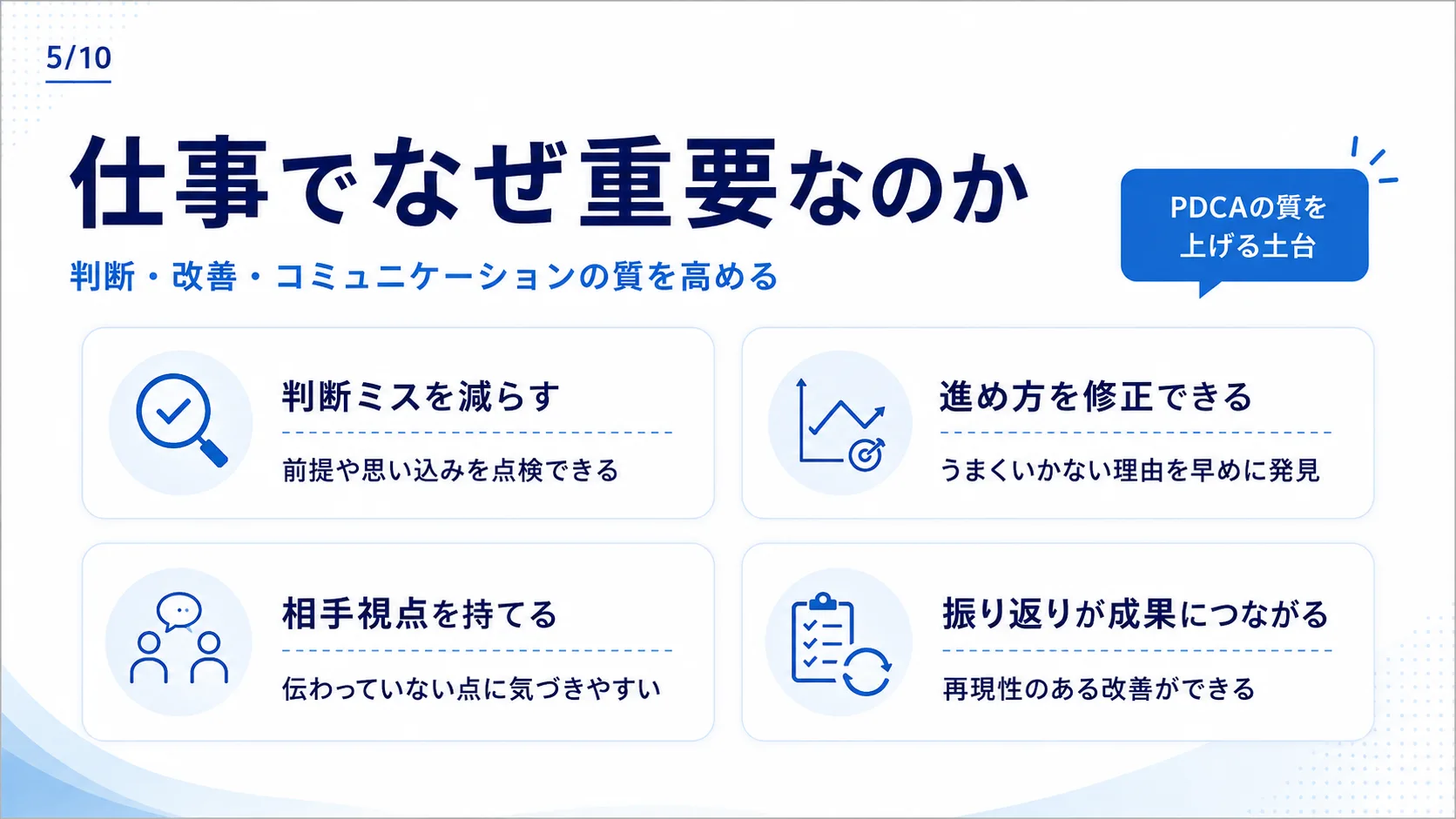 5/10

仕事でなぜ重要なのか

判断・改善・コミュニケーションの質を高める

PDCAの質を上げる土台

判断ミスを減らす

前提や思い込みを点検できる

進め方を修正できる

うまくいかない理由を早めに発見

相手視点を持てる

伝わっていない点に気づきやすい

振り返りが成果につながる

再現性のある改善ができる